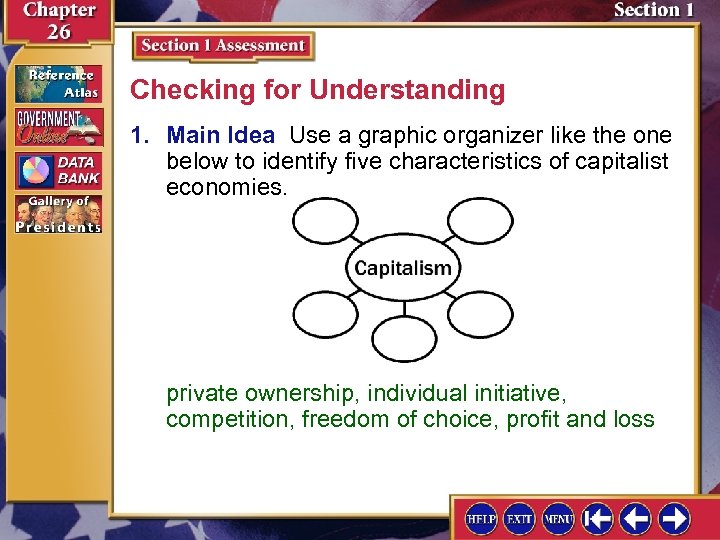 Chapter 26

Section 1

Reference Atlas

GOVERNMENT Online

DATA BANK

Gallery of Presidents

Section 1 Assessment

Checking for Understanding

1. Main Idea Use a graphic organizer like the one below to identify five characteristics of capitalist economies.

Capitalism

private ownership, individual initiative, competition, freedom of choice, profit and loss

HELP EXIT MENU